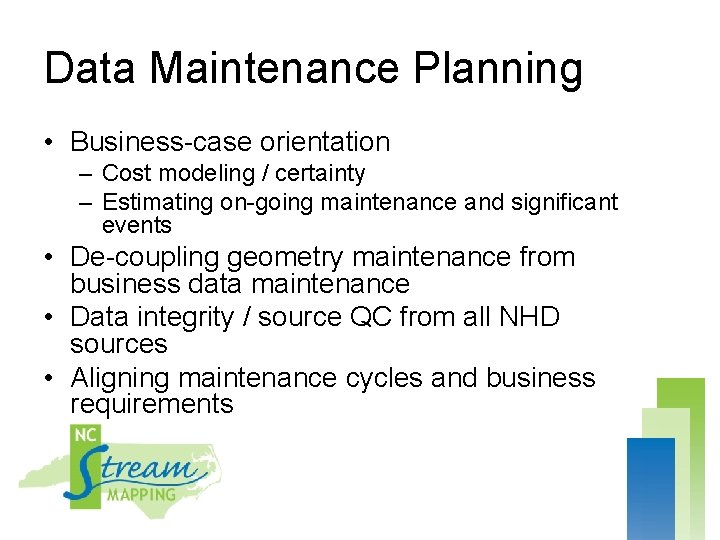 Data Maintenance Planning

• Business-case orientation
  – Cost modeling / certainty
  – Estimating on-going maintenance and significant events
• De-coupling geometry maintenance from business data maintenance
• Data integrity / source QC from all NHD sources
• Aligning maintenance cycles and business requirements

NC Stream MAPPING